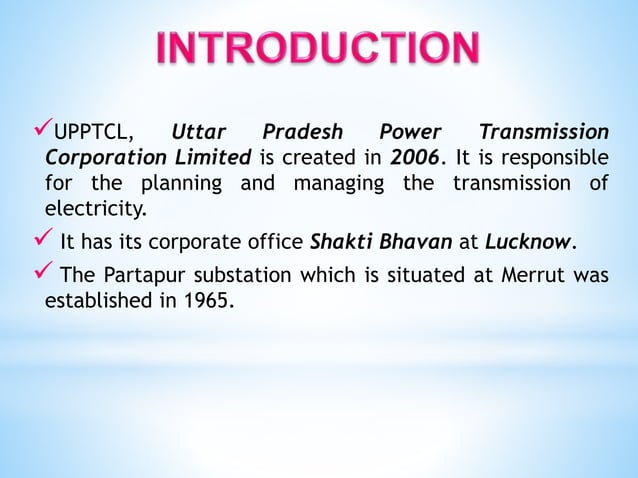 INTRODUCTION

✓UPPTCL, Uttar Pradesh Power Transmission Corporation Limited is created in 2006. It is responsible for the planning and managing the transmission of electricity.

✓ It has its corporate office Shakti Bhavan at Lucknow.

✓ The Partapur substation which is situated at Merrut was established in 1965.